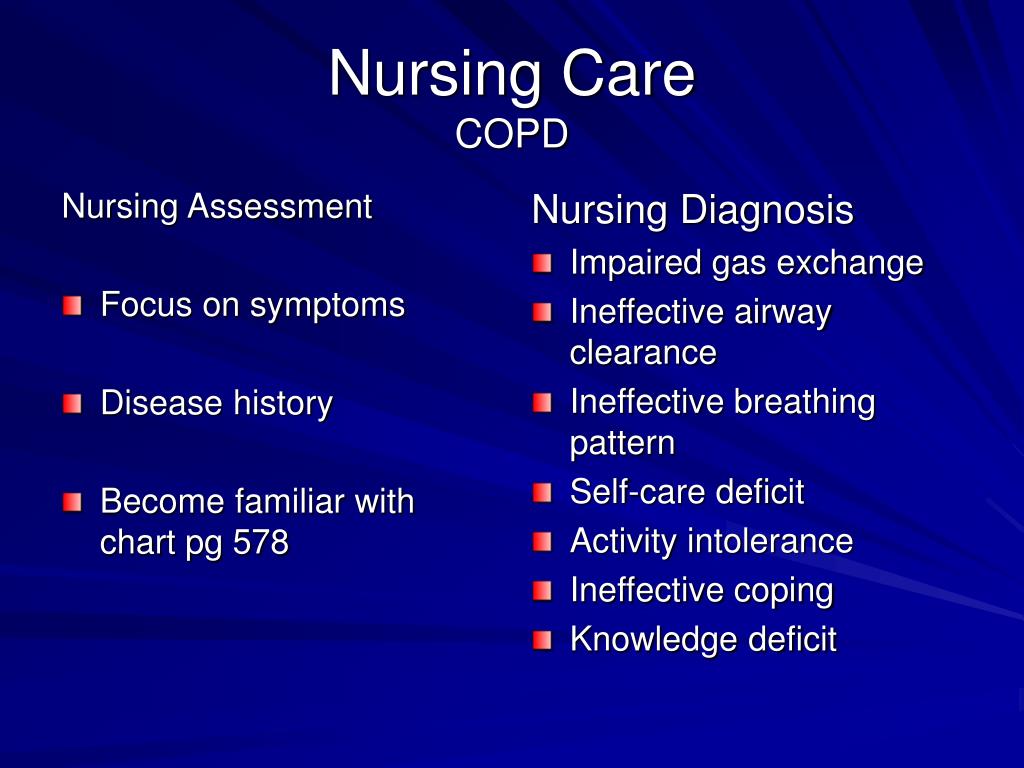 Nursing Care
COPD

Nursing Assessment

Focus on symptoms

Disease history

Become familiar with chart pg 578

Nursing Diagnosis

Impaired gas exchange

Ineffective airway clearance

Ineffective breathing pattern

Self-care deficit

Activity intolerance

Ineffective coping

Knowledge deficit